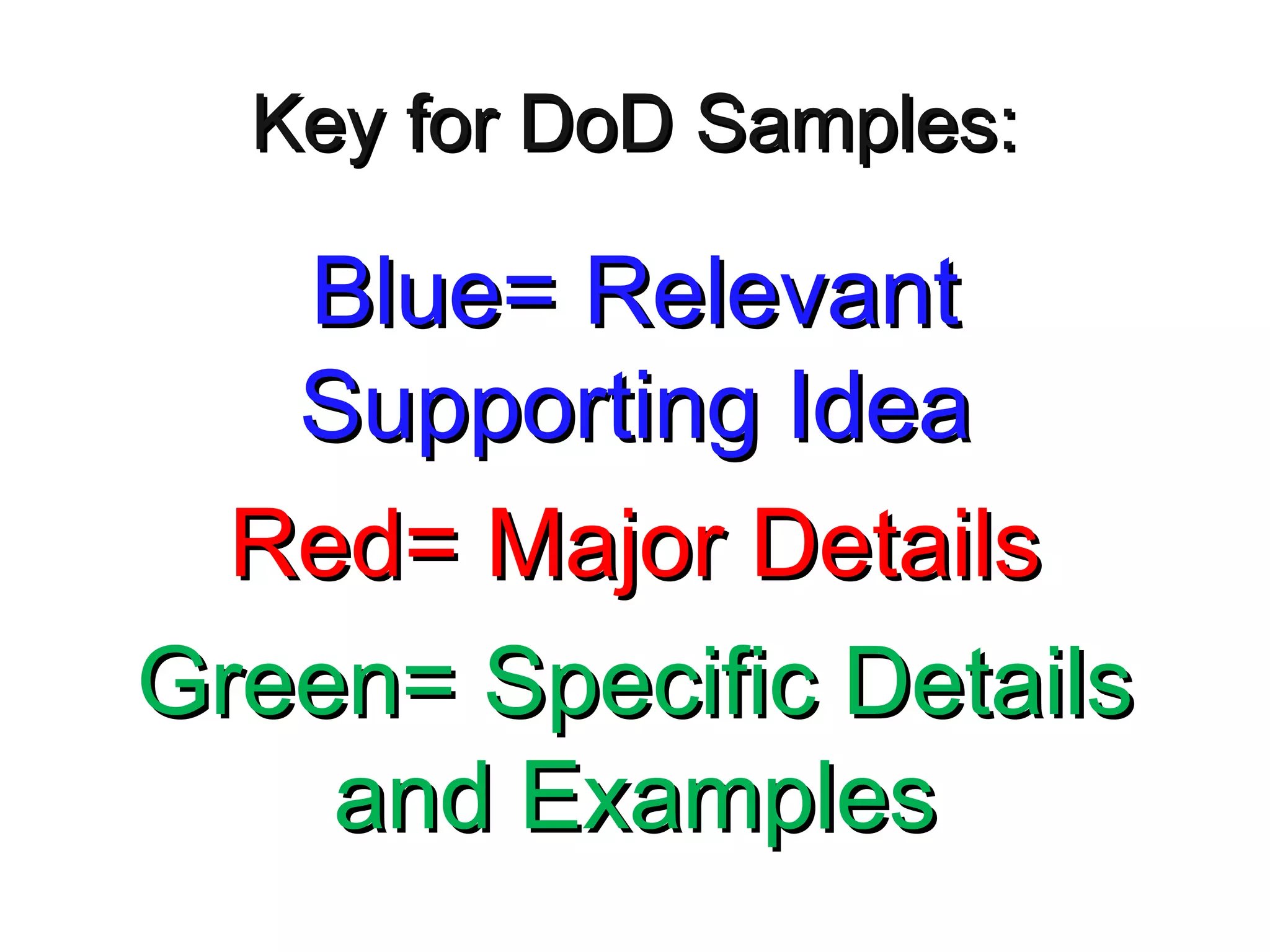 Key for DoD Samples:

Blue= Relevant Supporting Idea

Red= Major Details

Green= Specific Details and Examples